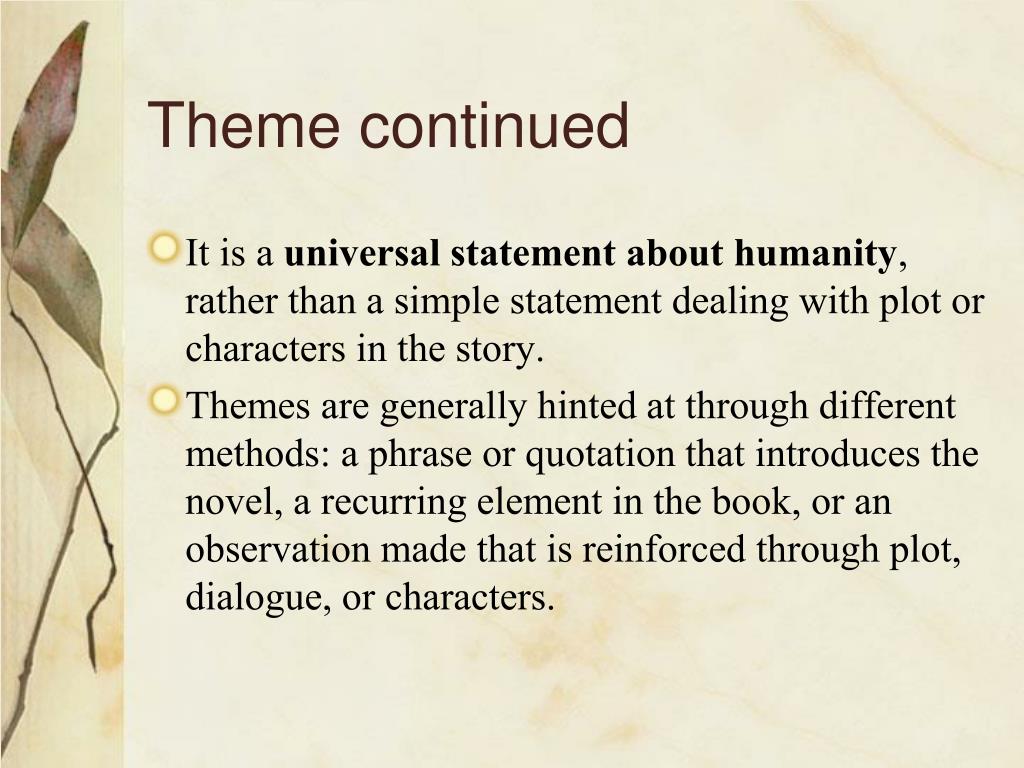 Theme continued

It is a universal statement about humanity, rather than a simple statement dealing with plot or characters in the story.

Themes are generally hinted at through different methods: a phrase or quotation that introduces the novel, a recurring element in the book, or an observation made that is reinforced through plot, dialogue, or characters.